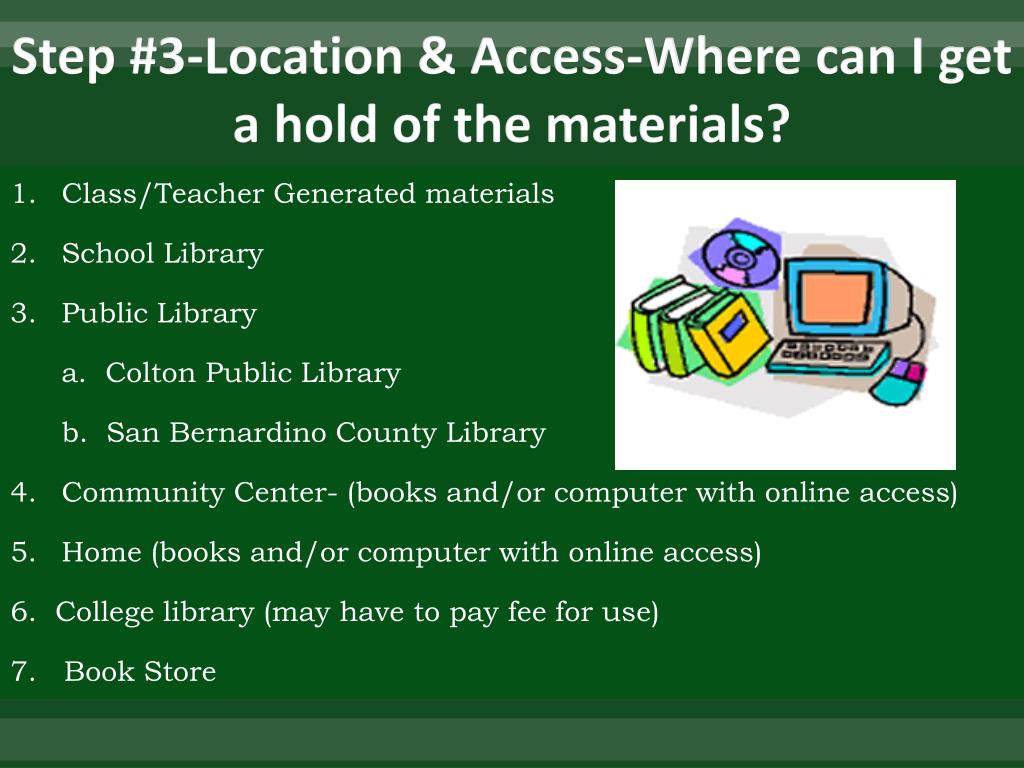 Step #3-Location & Access-Where can I get a hold of the materials?

1. Class/Teacher Generated materials
2. School Library
3. Public Library
 a. Colton Public Library
 b. San Bernardino County Library
4. Community Center- (books and/or computer with online access)
5. Home (books and/or computer with online access)
6. College library (may have to pay fee for use)
7. Book Store